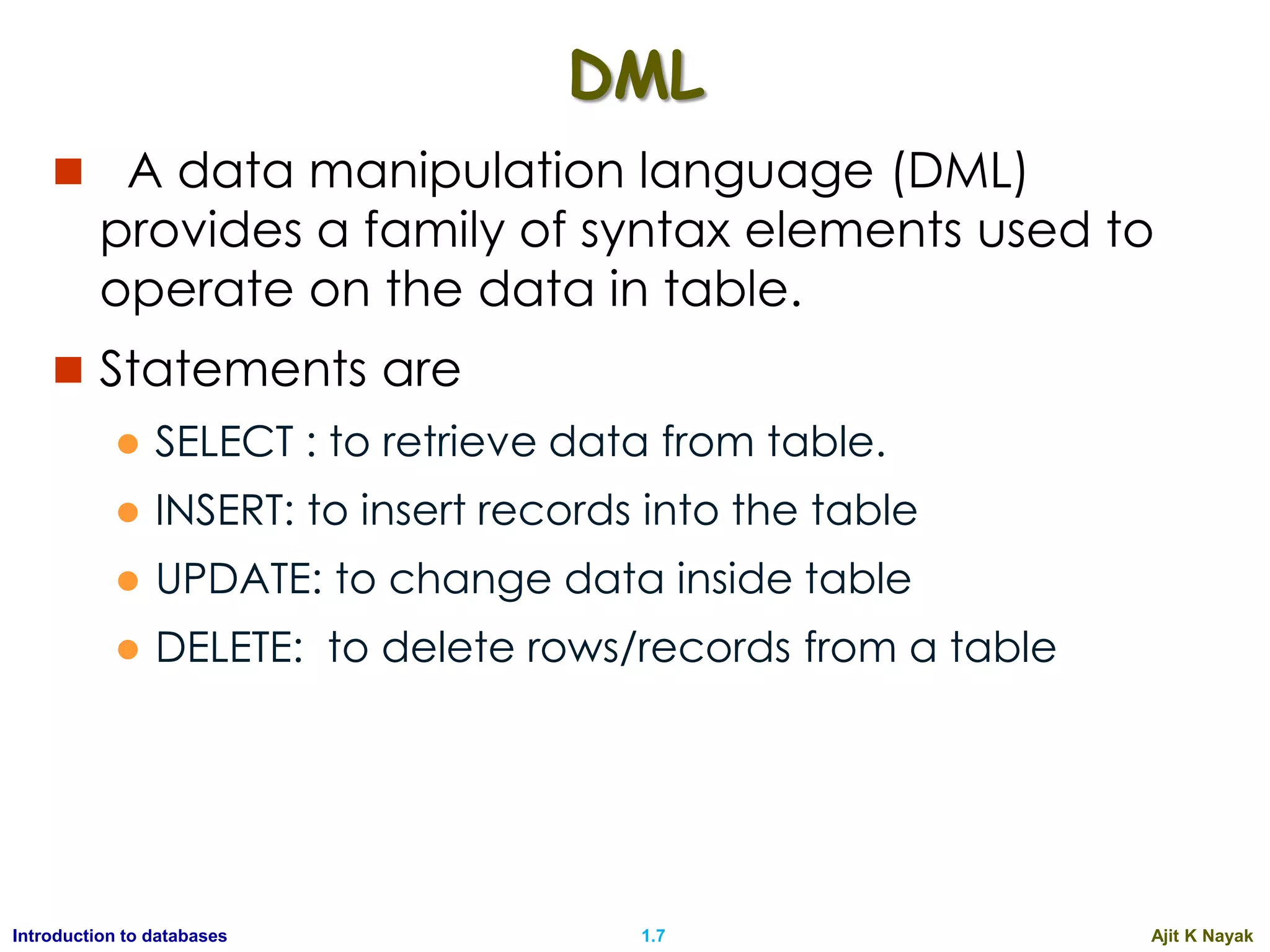 DML

A data manipulation language (DML) provides a family of syntax elements used to operate on the data in table.

Statements are

SELECT : to retrieve data from table.

INSERT: to insert records into the table

UPDATE: to change data inside table

DELETE: to delete rows/records from a table

Introduction to databases
1.7
Ajit K Nayak